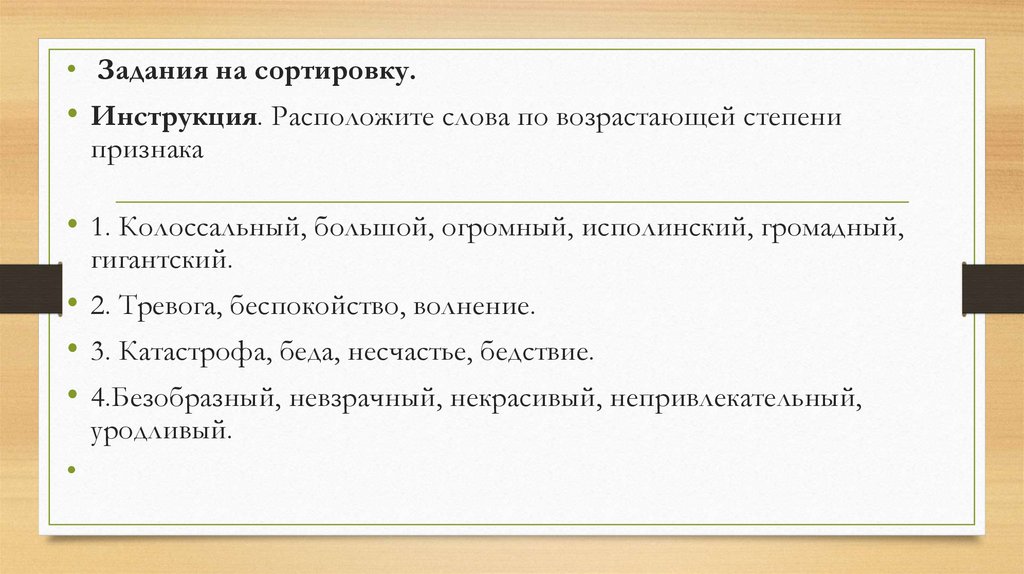 • Задания на сортировку.

• Инструкция. Расположите слова по возрастающей степени признака

• 1. Колоссальный, большой, огромный, исполинский, громадный, гигантский.

• 2. Тревога, беспокойство, волнение.

• 3. Катастрофа, беда, несчастье, бедствие.

• 4.Безобразный, невзрачный, некрасивый, непривлекательный, уродливый.

•